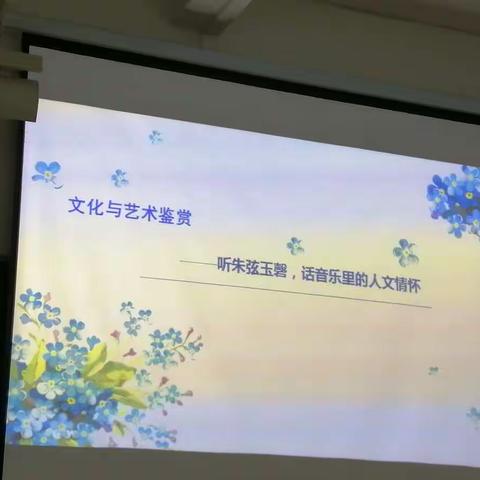 文化与艺术鉴赏

——听朱弦玉磬，话音乐里的人文情怀